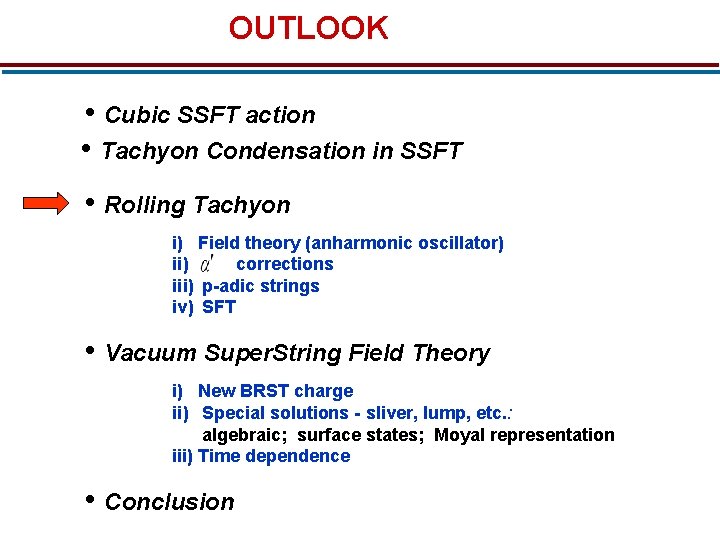 OUTLOOK

• Cubic SSFT action

• Tachyon Condensation in SSFT

• Rolling Tachyon

i) Field theory (anharmonic oscillator)
ii) $\alpha'$ corrections
iii) p-adic strings
iv) SFT

• Vacuum SuperString Field Theory

i) New BRST charge
ii) Special solutions - sliver, lump, etc.:
algebraic; surface states; Moyal representation
iii) Time dependence

• Conclusion